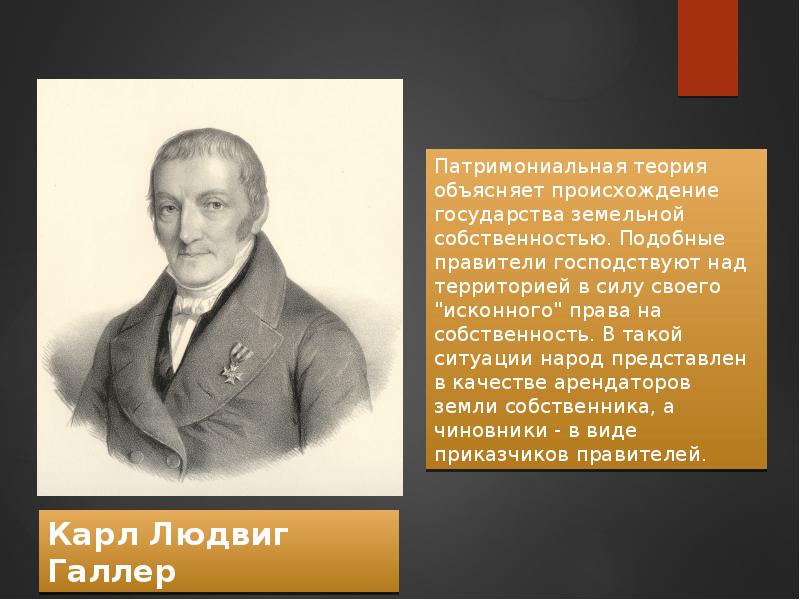 Патримониальная теория объясняет происхождение государства земельной собственностью. Подобные правители господствуют над территорией в силу своего "исконного" права на собственность. В такой ситуации народ представлен в качестве арендаторов земли собственника, а чиновники - в виде приказчиков правителей.

Карл Людвиг Галлер